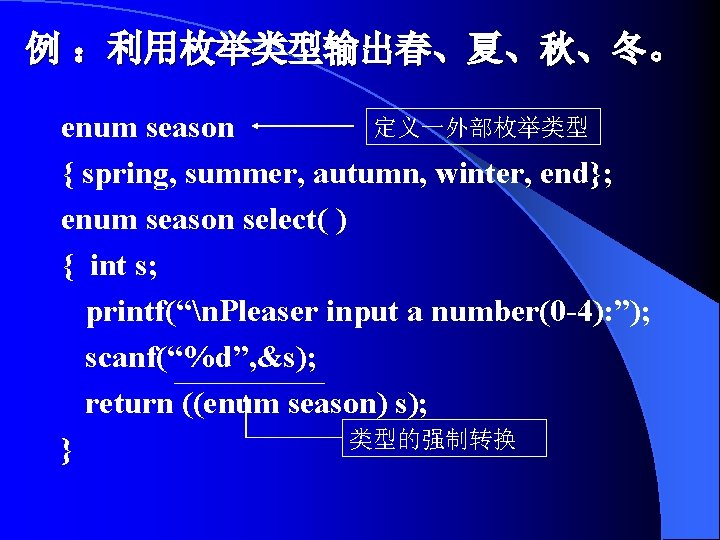 例：利用枚举类型输出春、夏、秋、冬。

enum season
定义一外部枚举类型
{ spring, summer, autumn, winter, end};
enum season select( )
{ int s;
printf(“\nPleaser input a number(0-4):”);
scanf(“%d”,&s);
return ((enum season) s);
类型的强制转换
}